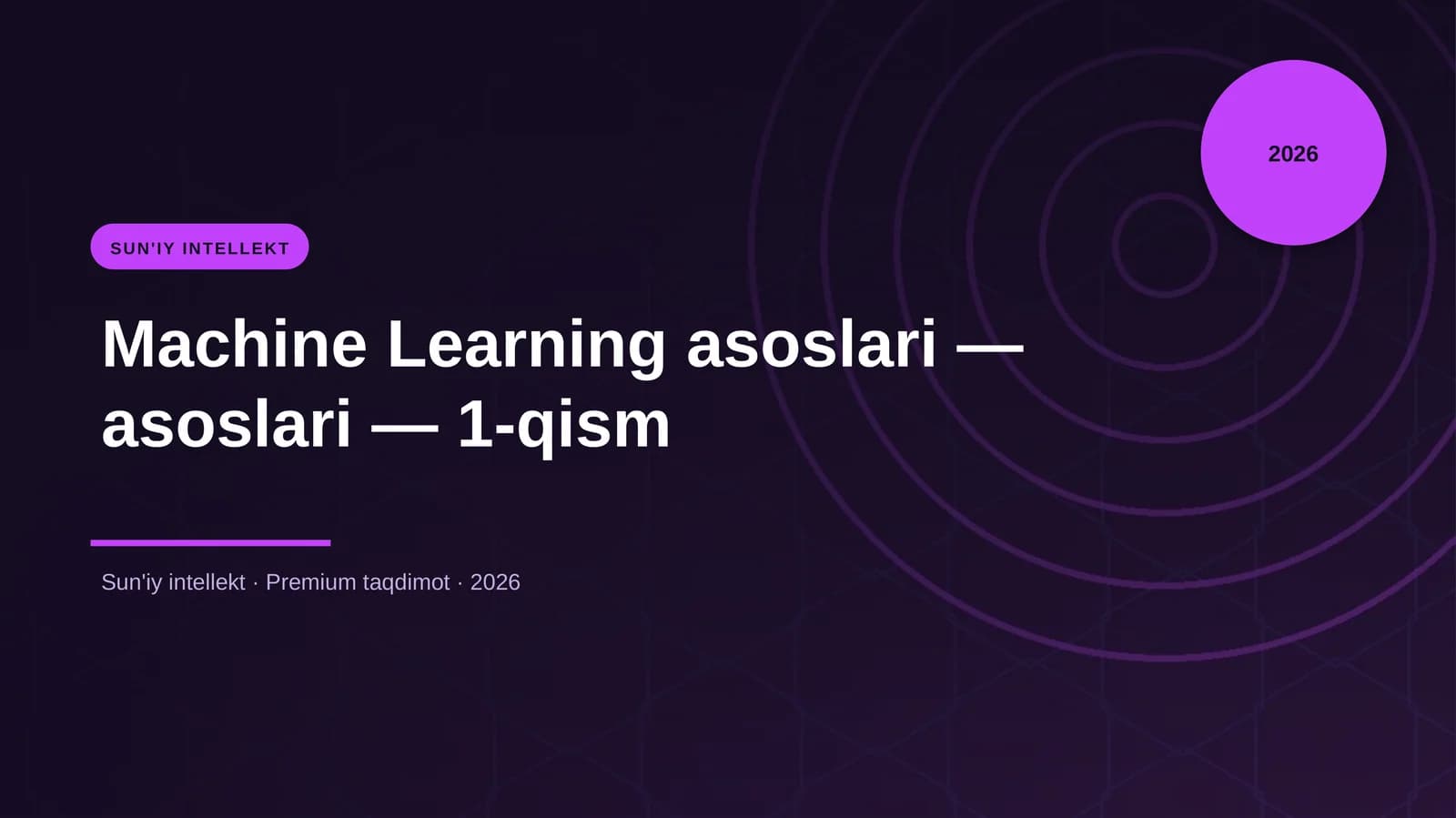 2026

SUN'IY INTELLEKT

Machine Learning asoslari — asoslari — 1-qism

Sun'iy intellekt · Premium taqdimot · 2026